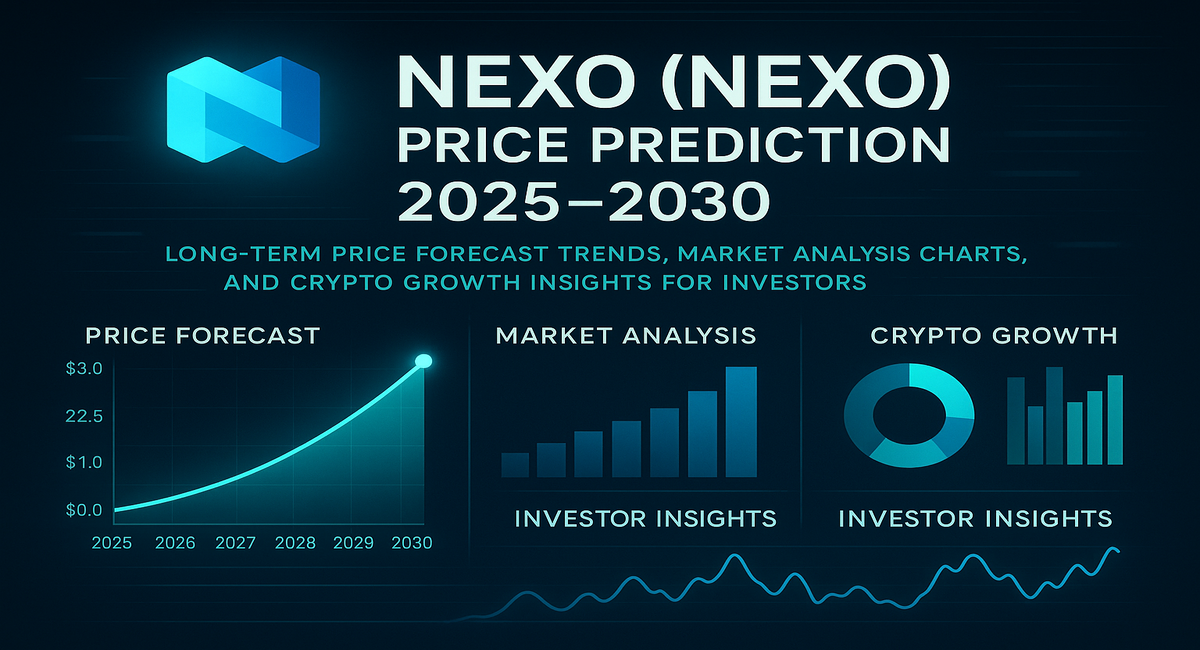 NEXO (NEXO) PRICE PREDICTION 2025–2030

LONG-TERM PRICE FORECAST TRENDS, MARKET ANALYSIS CHARTS, AND CRYPTO GROWTH INSIGHTS FOR INVESTORS

PRICE FORECAST

$3.0
22.5
$1.0
$0.0

2025 2026 2027 2028 2029 2030

MARKET ANALYSIS

INVESTOR INSIGHTS

CRYPTO GROWTH

INVESTOR INSIGHTS